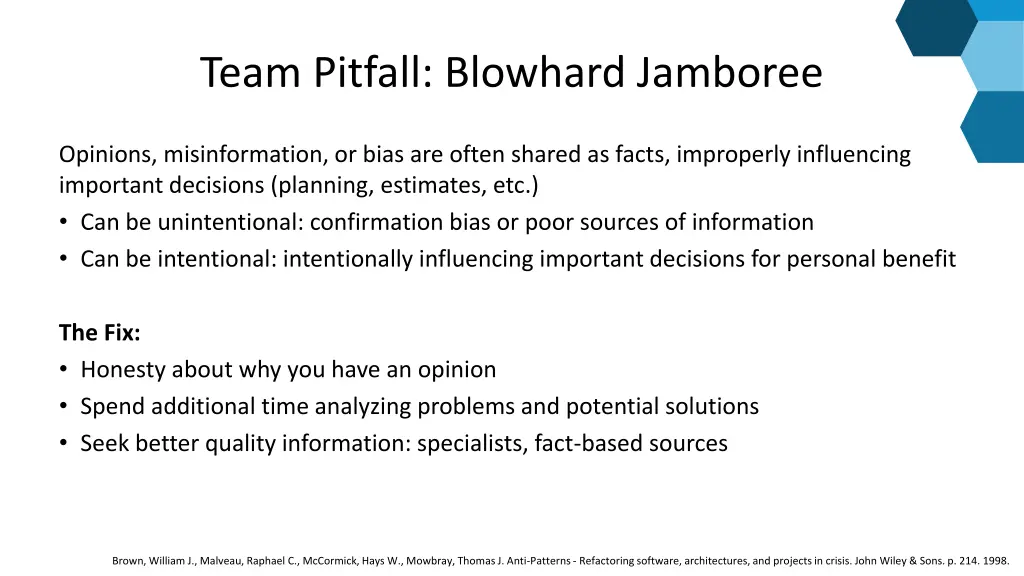 Team Pitfall: Blowhard Jamboree

Opinions, misinformation, or bias are often shared as facts, improperly influencing important decisions (planning, estimates, etc.)
• Can be unintentional: confirmation bias or poor sources of information
• Can be intentional: intentionally influencing important decisions for personal benefit

The Fix:
• Honesty about why you have an opinion
• Spend additional time analyzing problems and potential solutions
• Seek better quality information: specialists, fact-based sources

Brown, William J., Malveau, Raphael C., McCormick, Hays W., Mowbray, Thomas J. Anti-Patterns - Refactoring software, architectures, and projects in crisis. John Wiley & Sons. p. 214. 1998.